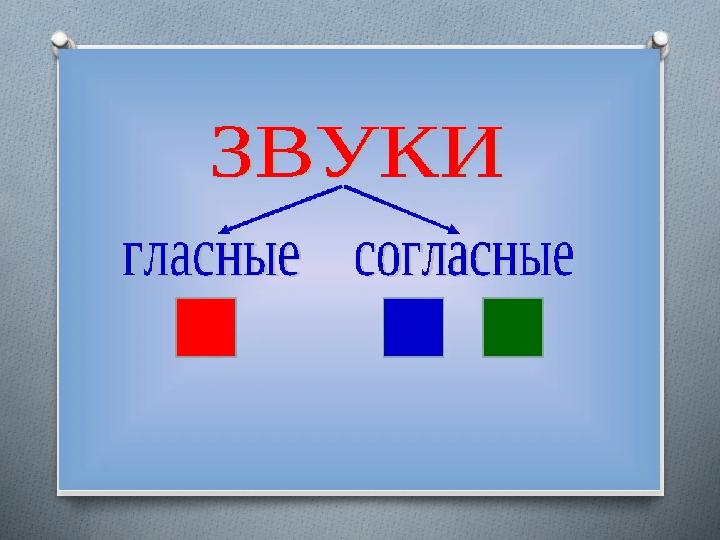 ЗВУКИ

гласные

согласные